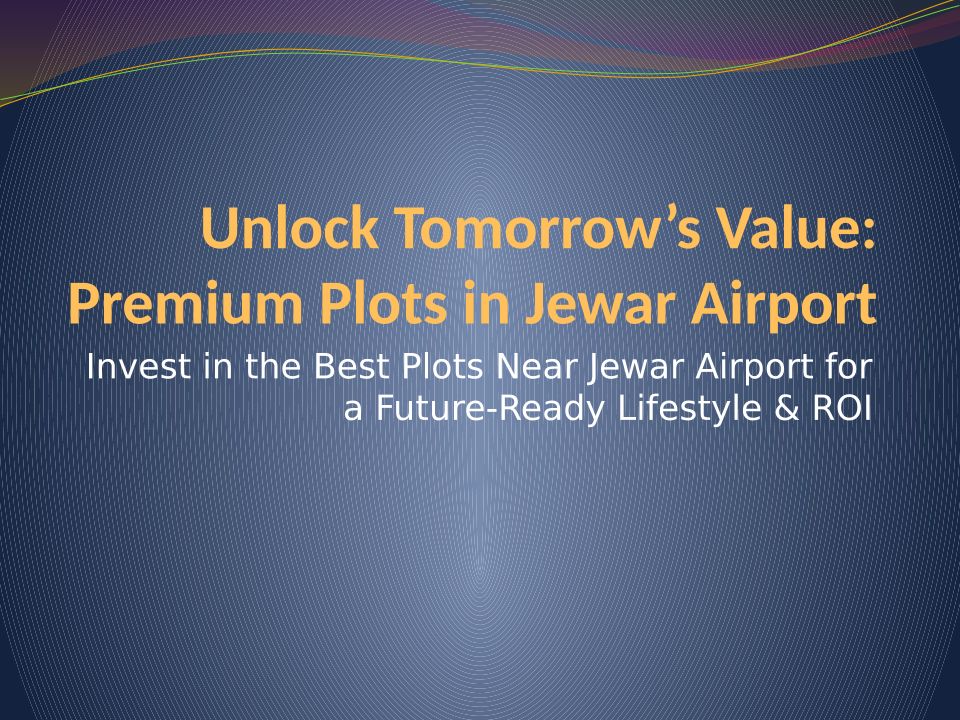 Unlock Tomorrow’s Value: Premium Plots in Jewar Airport

Invest in the Best Plots Near Jewar Airport for a Future-Ready Lifestyle & ROI